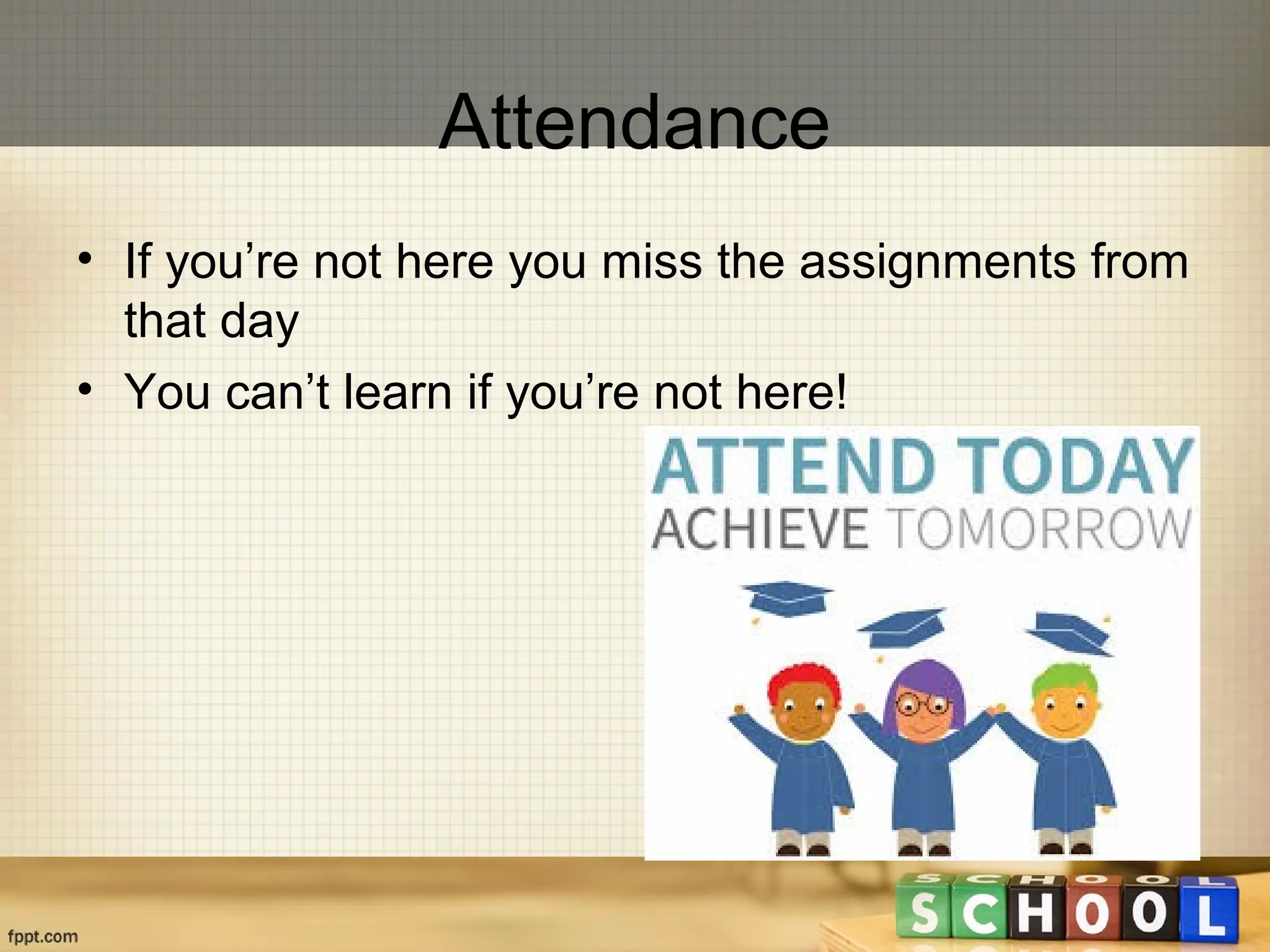 Attendance

• If you’re not here you miss the assignments from that day
• You can’t learn if you’re not here!

ATTEND TODAY
ACHIEVE TOMORROW

SCHOOL

fppt.com